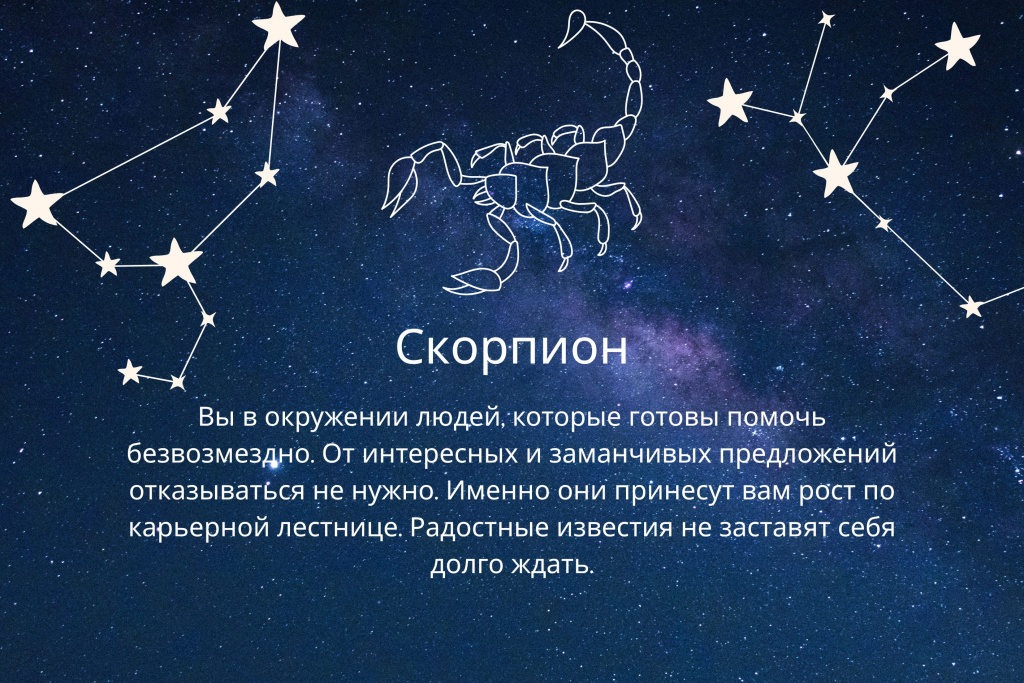 Скорпион

Вы в окружении людей, которые готовы помочь безвозмездно. От интересных и заманчивых предложений отказываться не нужно. Именно они принесут вам рост по карьерной лестнице. Радостные известия не заставят себя долго ждать.